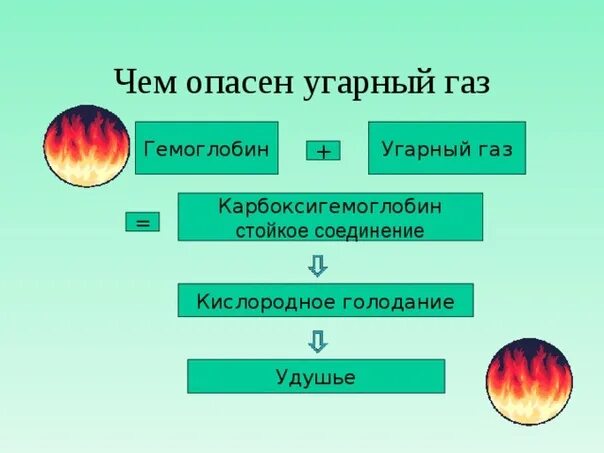 Чем опасен угарный газ

Гемоглобин

+

Угарный газ

=

Карбоксигемоглобин стойкое соединение

Кислородное голодание

Удушье